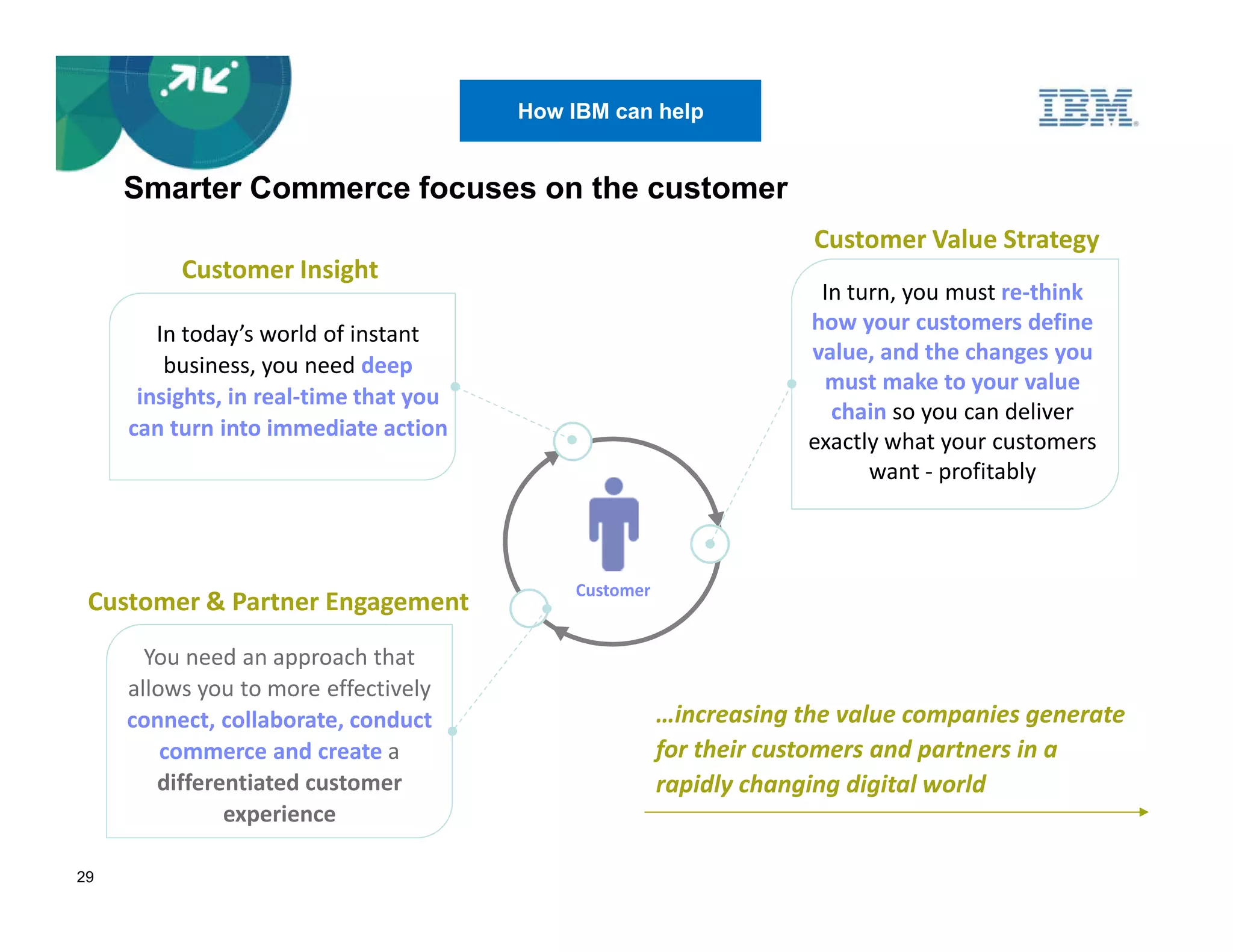 How IBM can help

IBM

Smarter Commerce focuses on the customer

Customer Insight

In today's world of instant business, you need deep insights, in real-time that you can turn into immediate action

Customer Value Strategy

In turn, you must re-think how your customers define value, and the changes you must make to your value chain so you can deliver exactly what your customers want - profitably

Customer

Customer & Partner Engagement

You need an approach that allows you to more effectively connect, collaborate, conduct commerce and create a differentiated customer experience

…increasing the value companies generate for their customers and partners in a rapidly changing digital world

29